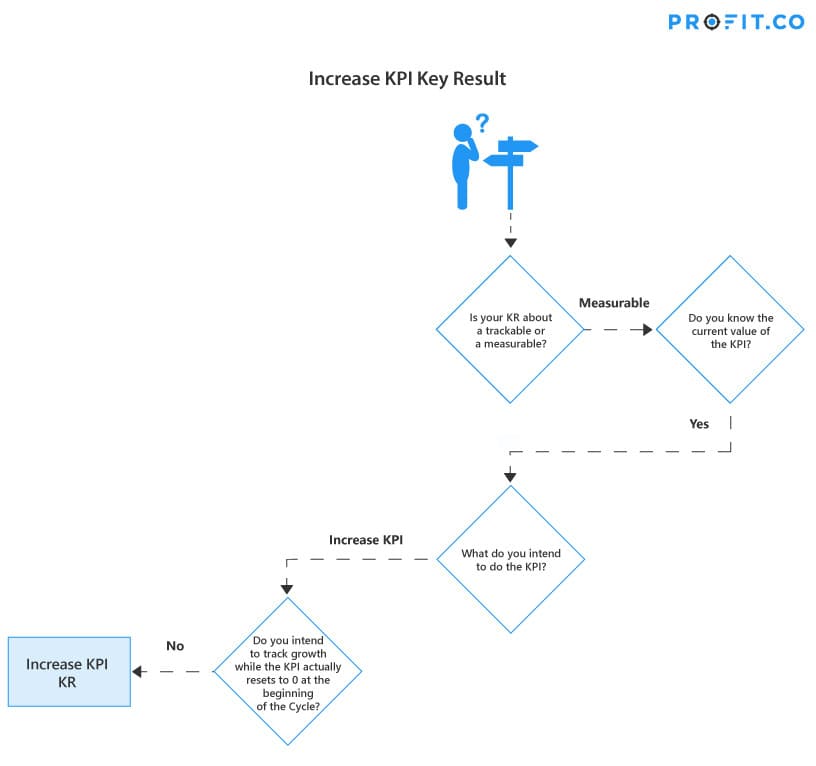 PROFIT.CO

Increase KPI Key Result

?

Is your KR about a trackable or a measurable?

Measurable

Do you know the current value of the KPI?

Yes

What do you intend to do the KPI?

Increase KPI

Do you intend to track growth while the KPI actually resets to 0 at the beginning of the Cycle?

No

Increase KPI KR